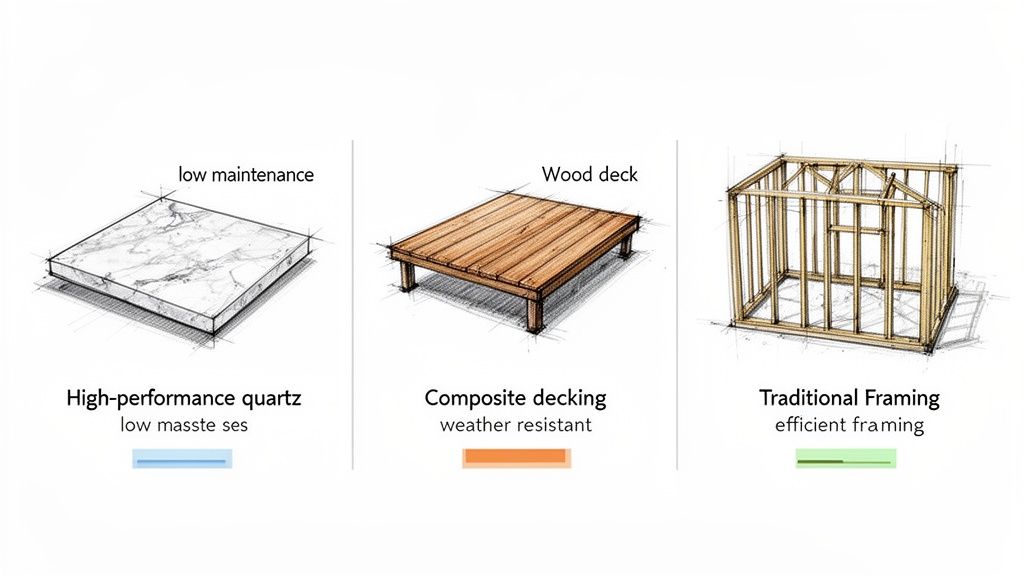 low maintenance

High-performance quartz
low masste ses

Wood deck

Composite decking
weather resistant

Traditional Framing
efficient framing